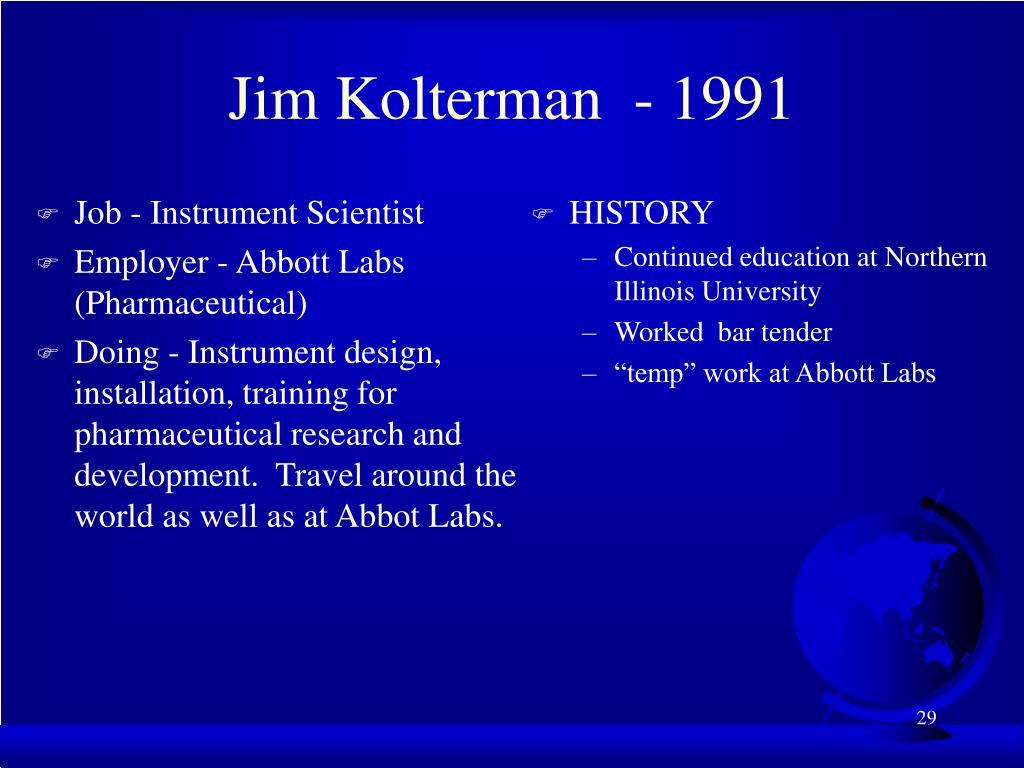 Jim Kolterman - 1991

Job - Instrument Scientist

Employer - Abbott Labs (Pharmaceutical)

Doing - Instrument design, installation, training for pharmaceutical research and development. Travel around the world as well as at Abbot Labs.

HISTORY

– Continued education at Northern Illinois University

– Worked bar tender

– “temp” work at Abbott Labs

29